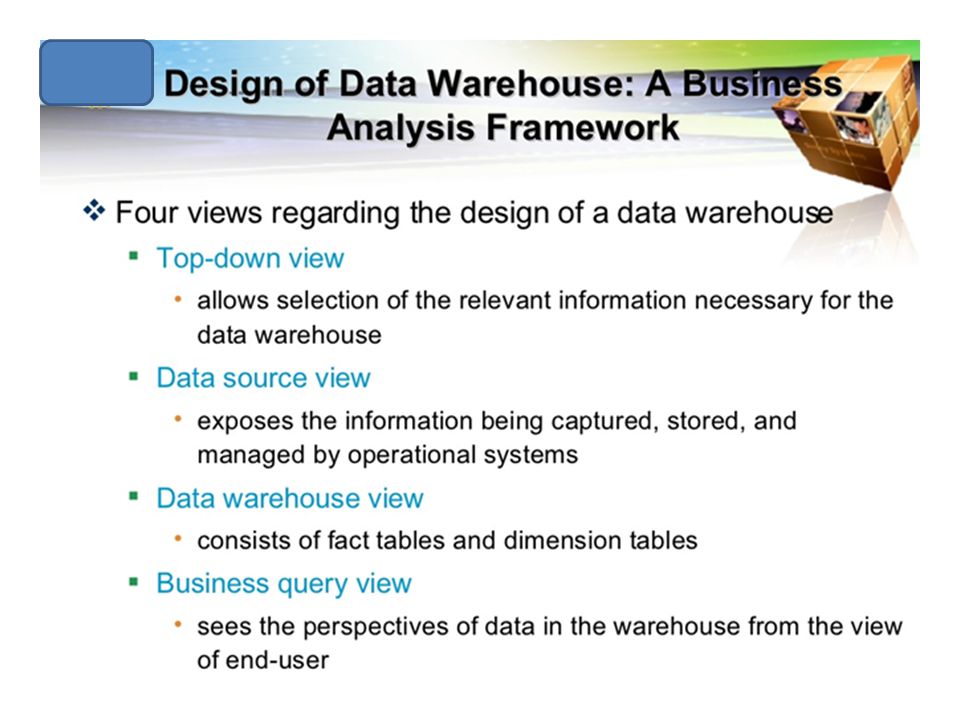 Design of Data Warehouse: A Business Analysis Framework

❖ Four views regarding the design of a data warehouse

▪ Top-down view

• allows selection of the relevant information necessary for the data warehouse

▪ Data source view

• exposes the information being captured, stored, and managed by operational systems

▪ Data warehouse view

• consists of fact tables and dimension tables

▪ Business query view

• sees the perspectives of data in the warehouse from the view of end-user